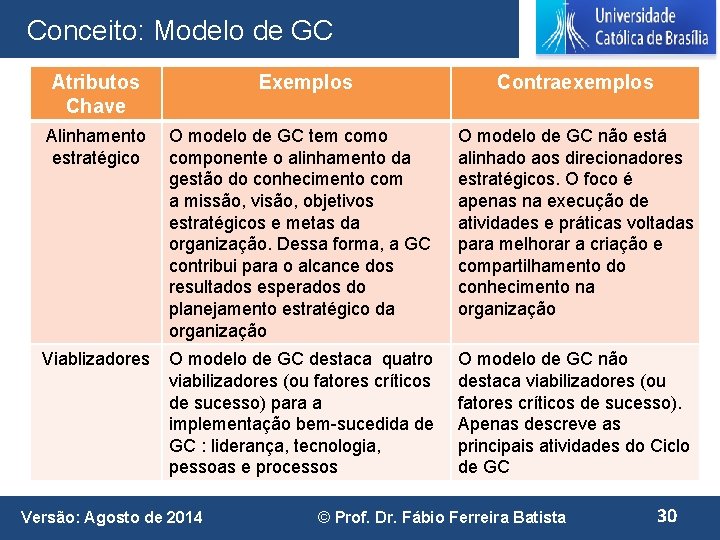 Conceito: Modelo de GC

Universidade Católica de Brasília

| Atributos Chave | Exemplos | Contraexemplos |
|---|---|---|
| Alinhamento estratégico | O modelo de GC tem como componente o alinhamento da gestão do conhecimento com a missão, visão, objetivos estratégicos e metas da organização. Dessa forma, a GC contribui para o alcance dos resultados esperados do planejamento estratégico da organização | O modelo de GC não está alinhado aos direcionadores estratégicos. O foco é apenas na execução de atividades e práticas voltadas para melhorar a criação e compartilhamento do conhecimento na organização |
| Viablizadores | O modelo de GC destaca quatro viabilizadores (ou fatores críticos de sucesso) para a implementação bem-sucedida de GC : liderança, tecnologia, pessoas e processos | O modelo de GC não destaca viabilizadores (ou fatores críticos de sucesso). Apenas descreve as principais atividades do Ciclo de GC |

Versão: Agosto de 2014 © Prof. Dr. Fábio Ferreira Batista 30